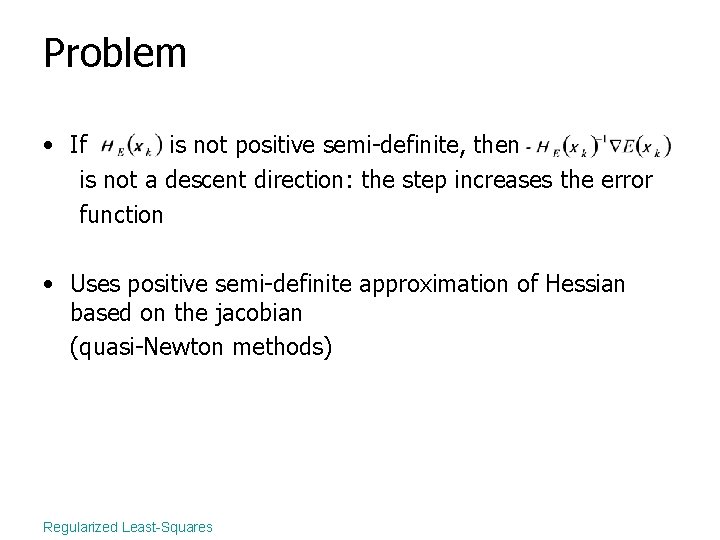 Problem

• If $H_E(x_k)$ is not positive semi-definite, then $-H_E(x_k)^{-1}\nabla E(x_k)$ is not a descent direction: the step increases the error function

• Uses positive semi-definite approximation of Hessian based on the jacobian
(quasi-Newton methods)

Regularized Least-Squares